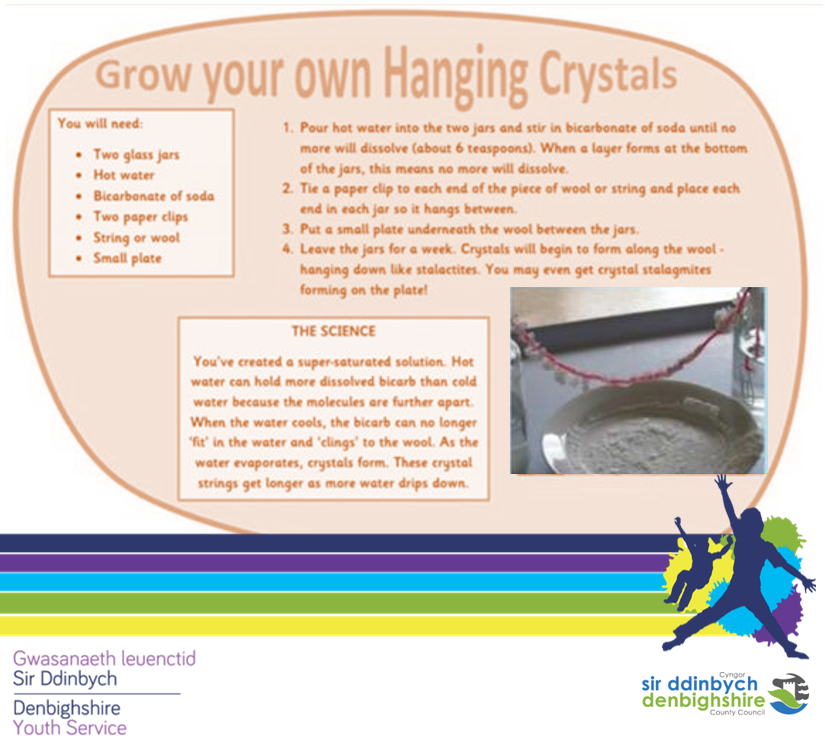 Grow your own Hanging Crystals

You will need:

- Two glass jars
- Hot water
- Bicarbonate of soda
- Two paper clips
- String or wool
- Small plate

1. Pour hot water into the two jars and stir in bicarbonate of soda until no more will dissolve (about 6 teaspoons). When a layer forms at the bottom of the jars, this means no more will dissolve.
2. Tie a paper clip to each end of the piece of wool or string and place each end in each jar so it hangs between.
3. Put a small plate underneath the wool between the jars.
4. Leave the jars for a week. Crystals will begin to form along the wool - hanging down like stalactites. You may even get crystal stalagmites forming on the plate!

THE SCIENCE

You've created a super-saturated solution. Hot water can hold more dissolved bicarb than cold water because the molecules are further apart. When the water cools, the bicarb can no longer 'fit' in the water and 'clings' to the wool. As the water evaporates, crystals form. These crystal strings get longer as more water drips down.

Gwasanaeth Ieuenctid
Sir Ddinbych
Denbighshire
Youth Service

Cyngor
sir ddinbych
denbighshire
County Council